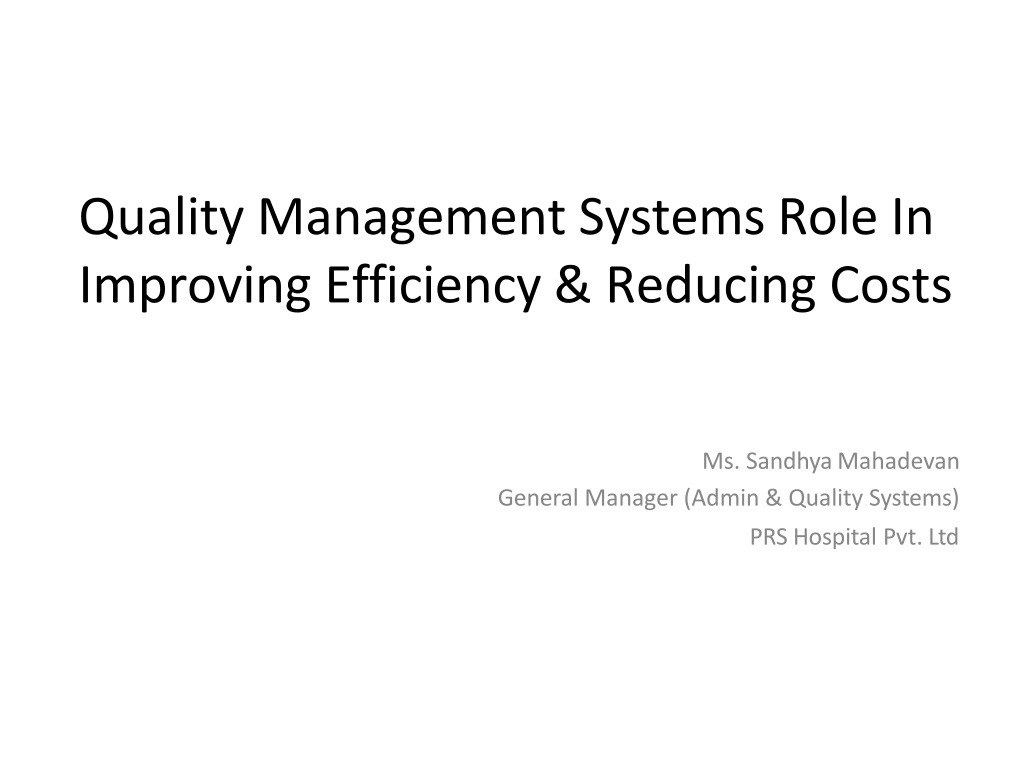 Quality Management Systems Role In Improving Efficiency & Reducing Costs

Ms. Sandhya Mahadevan
General Manager (Admin & Quality Systems)
PRS Hospital Pvt. Ltd